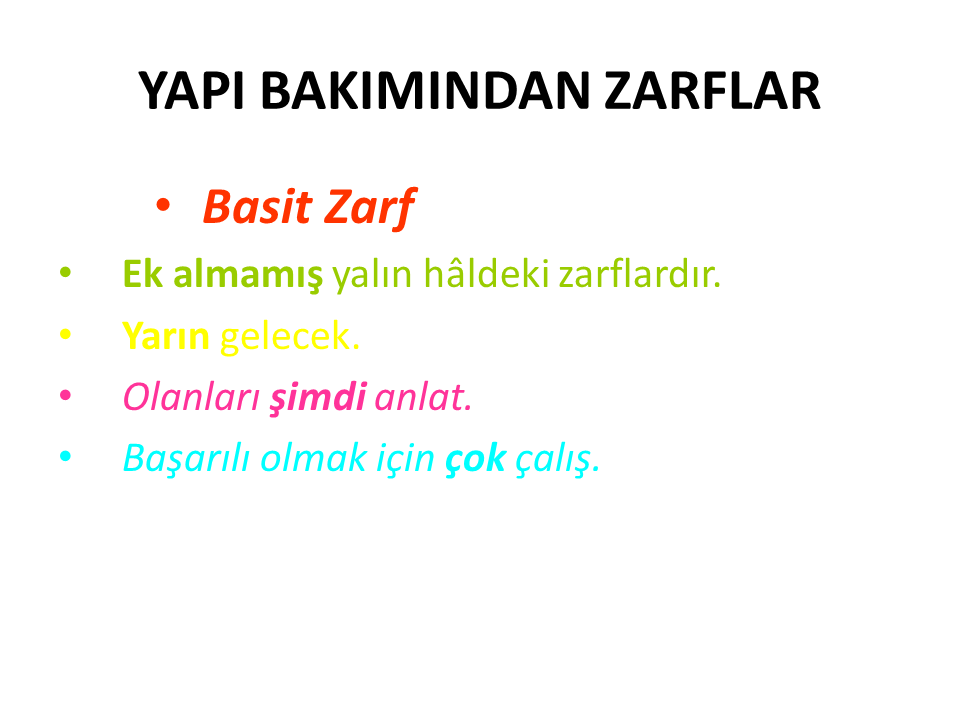 YAPI BAKIMINDAN ZARFLAR

• Basit Zarf

• Ek almamış yalın hâldeki zarflardır.

• Yarın gelecek.

• Olanları şimdi anlat.

• Başarılı olmak için çok çalış.